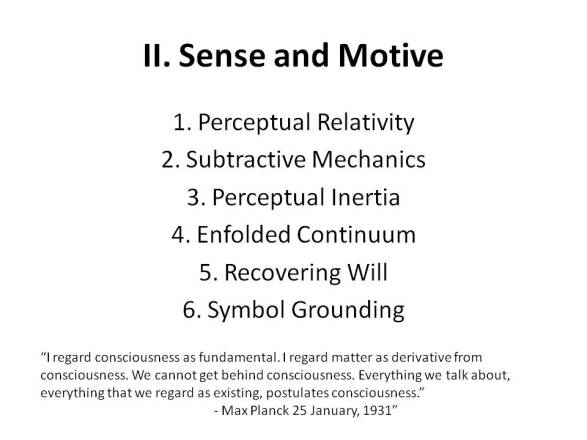 II. Sense and Motive

1. Perceptual Relativity
2. Subtractive Mechanics
3. Perceptual Inertia
4. Enfolded Continuum
5. Recovering Will
6. Symbol Grounding

“I regard consciousness as fundamental. I regard matter as derivative from consciousness. We cannot get behind consciousness. Everything we talk about, everything that we regard as existing, postulates consciousness.”
- Max Planck 25 January, 1931”